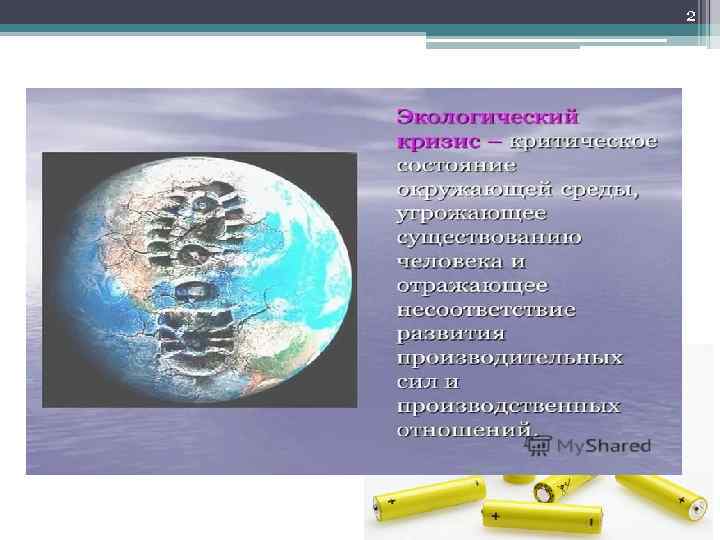 2

Экологический кризис – критическое состояние окружающей среды, угрожающее существованию человека и отражающее несоответствие развития производительных сил и производственных отношений.

MyShared